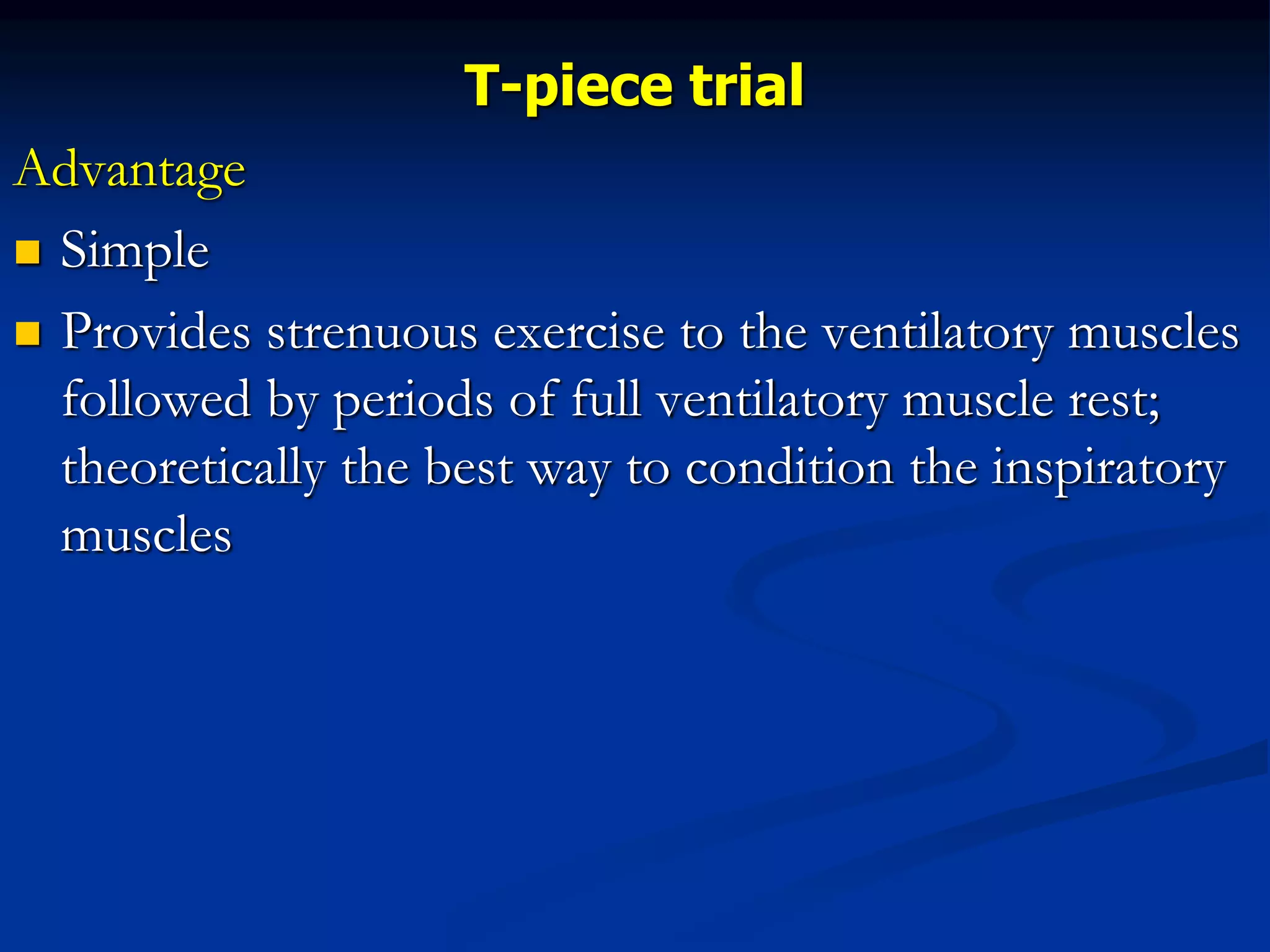 T-piece trial

Advantage

- Simple
- Provides strenuous exercise to the ventilatory muscles followed by periods of full ventilatory muscle rest; theoretically the best way to condition the inspiratory muscles